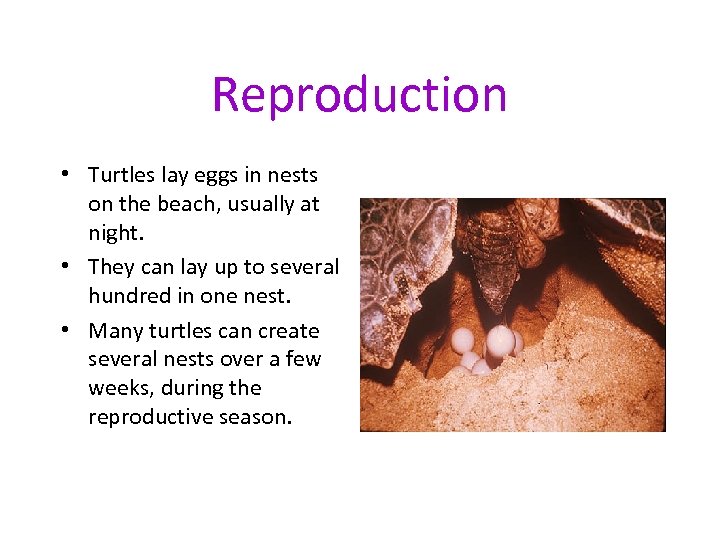 Reproduction

• Turtles lay eggs in nests on the beach, usually at night.
• They can lay up to several hundred in one nest.
• Many turtles can create several nests over a few weeks, during the reproductive season.